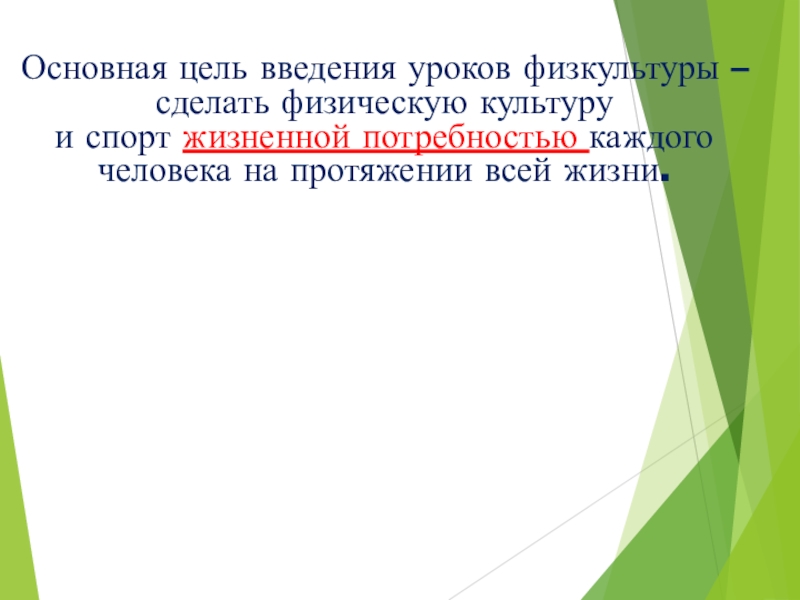 Основная цель введения уроков физкультуры – сделать физическую культуру и спорт жизненной потребностью каждого человека на протяжении всей жизни.